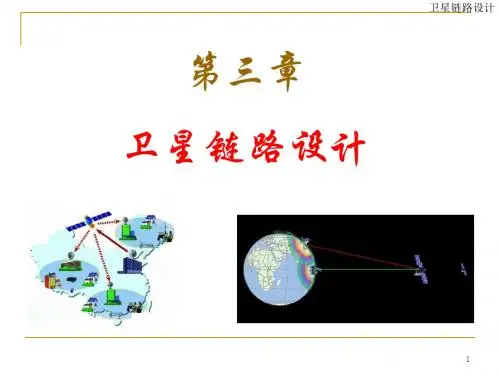 卫星链路设计

第三章

卫星链路设计

1